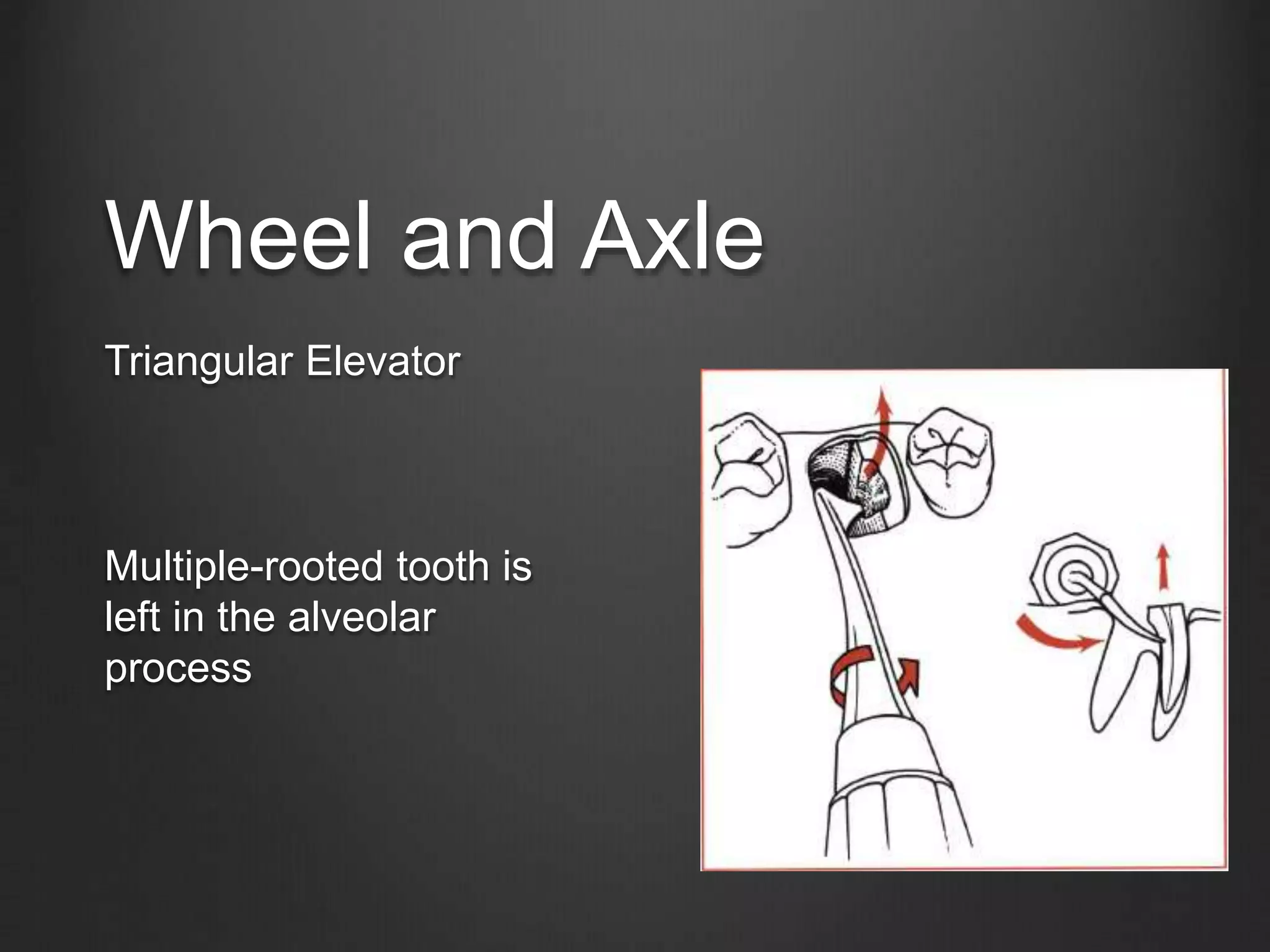 Wheel and Axle

Triangular Elevator

Multiple-rooted tooth is left in the alveolar process